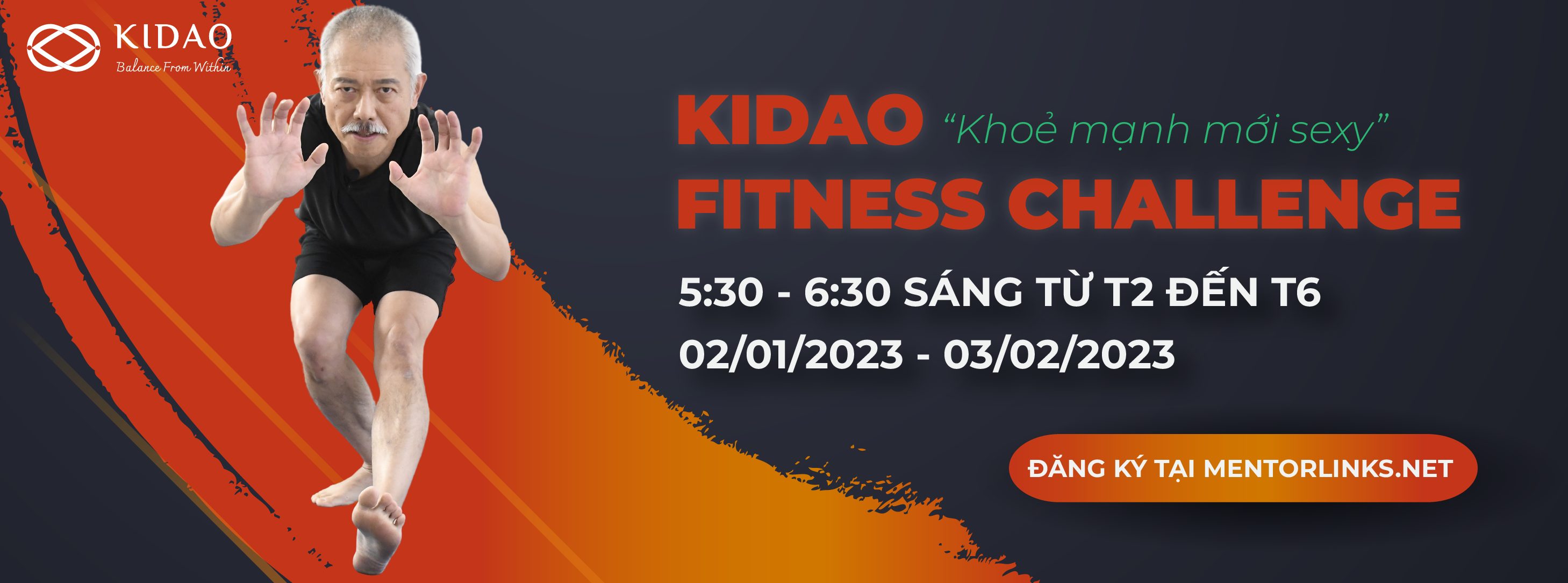 KIDAO
Balance From Within

KIDAO "Khoẻ mạnh mới sexy"
FITNESS CHALLENGE

5:30 - 6:30 SÁNG TỪ T2 ĐẾN T6
02/01/2023 - 03/02/2023

ĐĂNG KÝ TẠI MENTORLINKS.NET